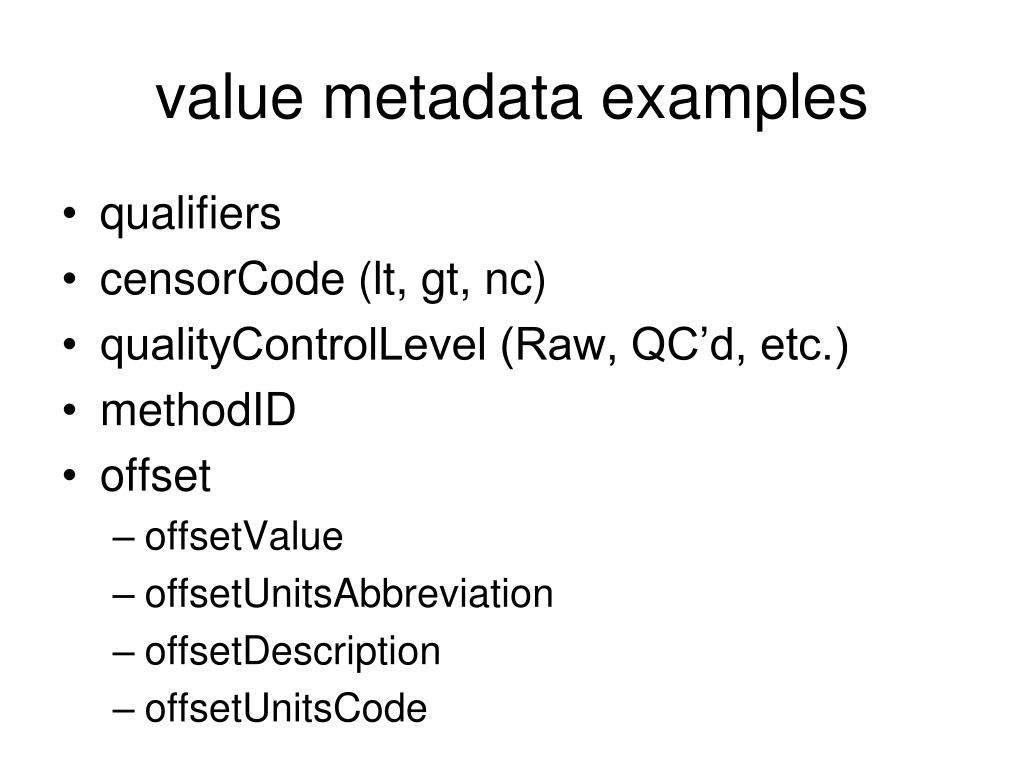 value metadata examples

• qualifiers
• censorCode (lt, gt, nc)
• qualityControlLevel (Raw, QC’d, etc.)
• methodID
• offset
– offsetValue
– offsetUnitsAbbreviation
– offsetDescription
– offsetUnitsCode